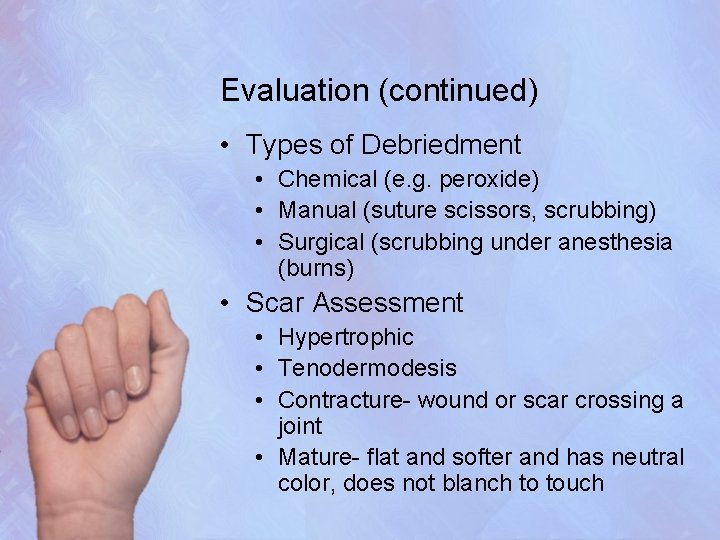 Evaluation (continued)

• Types of Debriedment
  • Chemical (e.g. peroxide)
  • Manual (suture scissors, scrubbing)
  • Surgical (scrubbing under anesthesia (burns)
• Scar Assessment
  • Hypertrophic
  • Tenodermodesis
  • Contracture- wound or scar crossing a joint
  • Mature- flat and softer and has neutral color, does not blanch to touch